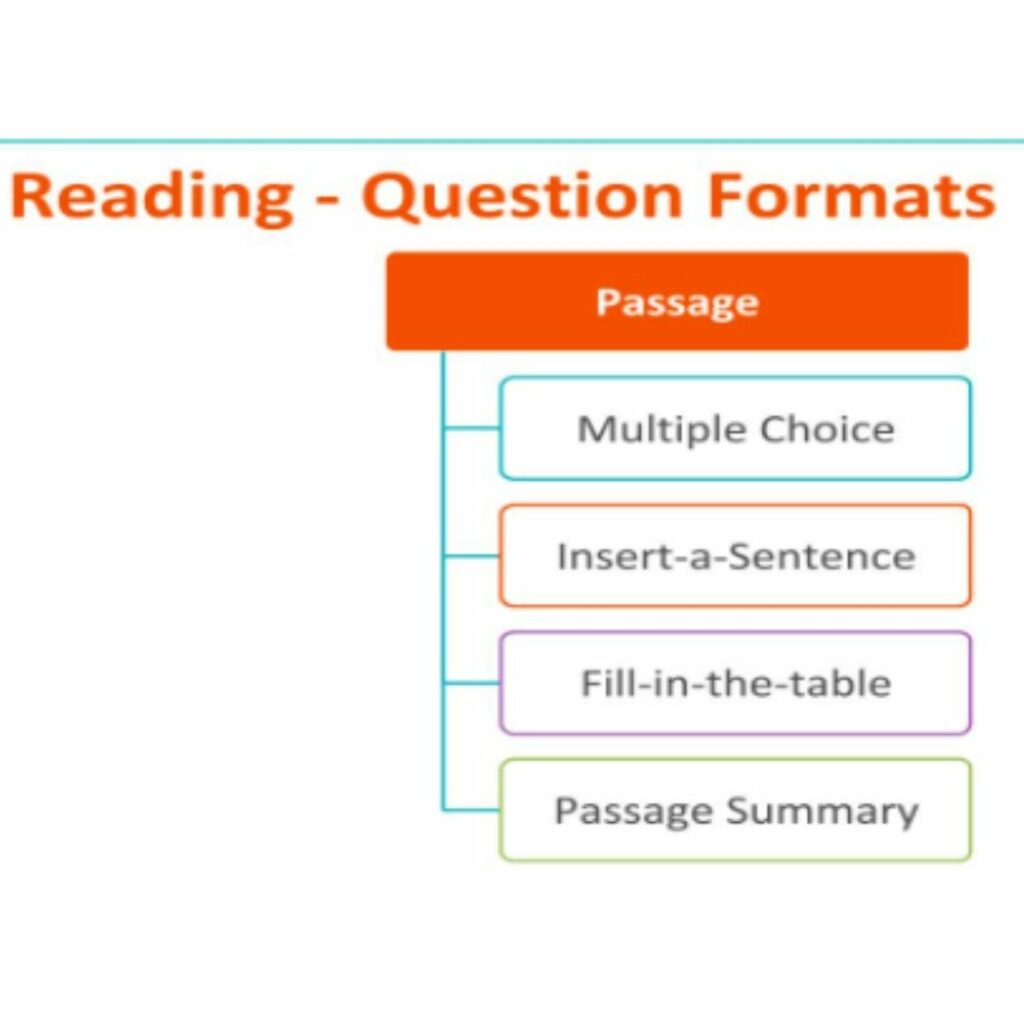 Reading - Question Formats

Passage

Multiple Choice

Insert-a-Sentence

Fill-in-the-table

Passage Summary